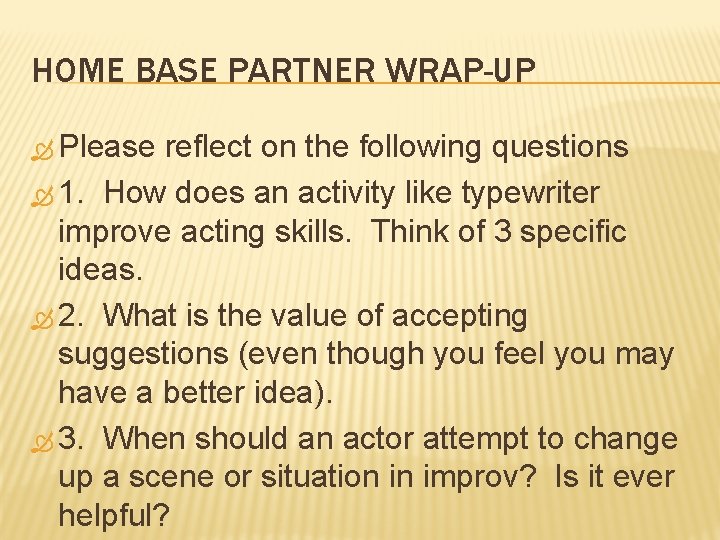 HOME BASE PARTNER WRAP-UP

Please reflect on the following questions

1. How does an activity like typewriter improve acting skills. Think of 3 specific ideas.

2. What is the value of accepting suggestions (even though you feel you may have a better idea).

3. When should an actor attempt to change up a scene or situation in improv? Is it ever helpful?